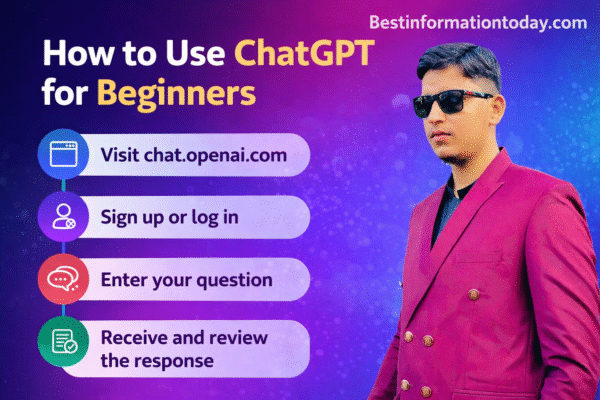 Bestinformationtoday.com

How to Use ChatGPT for Beginners

Visit chat.openai.com

Sign up or log in

Enter your question

Receive and review the response